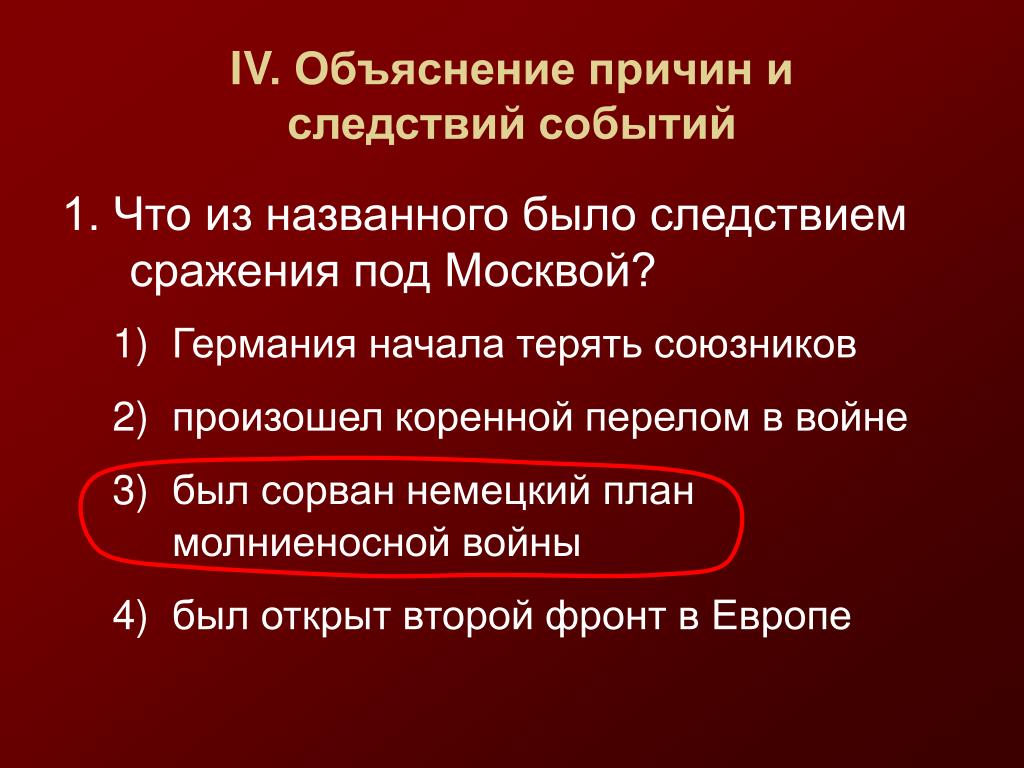 IV. Объяснение причин и следствий событий

1. Что из названного было следствием сражения под Москвой?

1) Германия начала терять союзников

2) произошел коренной перелом в войне

3) был сорван немецкий план молниеносной войны

4) был открыт второй фронт в Европе